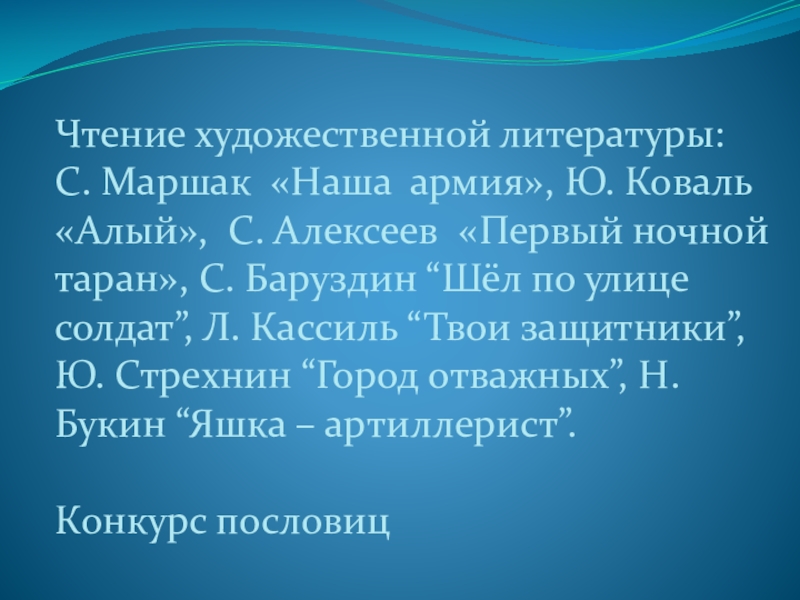 Чтение художественной литературы: С. Маршак «Наша армия», Ю. Коваль «Алый», С. Алексеев «Первый ночной таран», С. Баруздин “Шёл по улице солдат”, Л. Кассиль “Твои защитники”, Ю. Стрехнин “Город отважных”, Н. Букин “Яшка – артиллерист”.

Конкурс пословиц